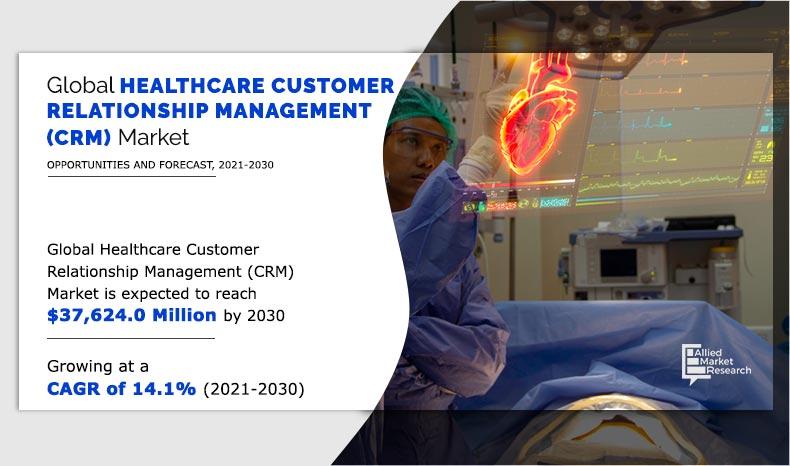 Global HEALTHCARE CUSTOMER RELATIONSHIP MANAGEMENT (CRM) Market

OPPORTUNITIES AND FORECAST, 2021-2030

Global Healthcare Customer Relationship Management (CRM) Market is expected to reach $37,624.0 Million by 2030

Growing at a CAGR of 14.1% (2021-2030)

Allied Market Research